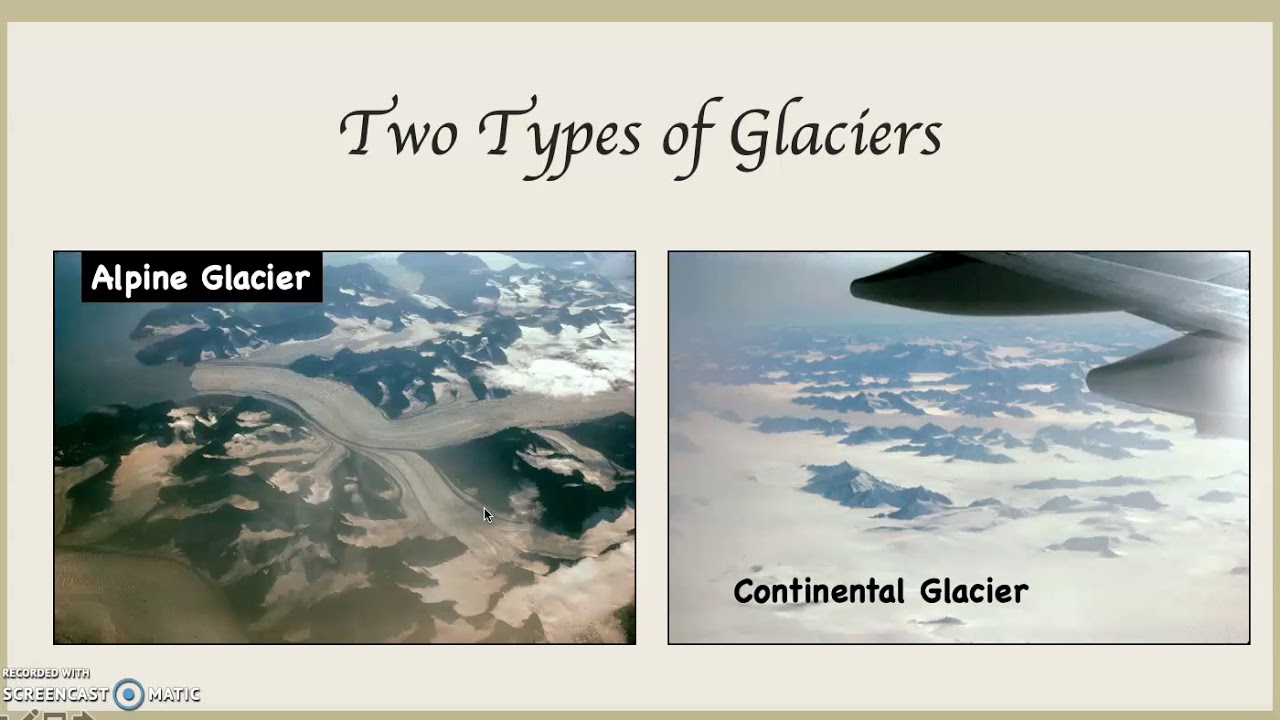 Two Types of Glaciers

Alpine Glacier

Continental Glacier

RECORDED WITH
SCREENCAST MATIC